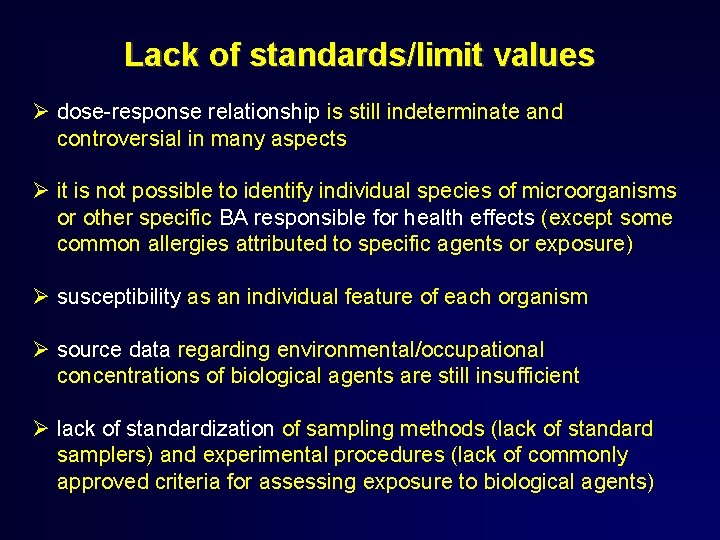 Lack of standards/limit values

➢ dose-response relationship is still indeterminate and controversial in many aspects

➢ it is not possible to identify individual species of microorganisms or other specific BA responsible for health effects (except some common allergies attributed to specific agents or exposure)

➢ susceptibility as an individual feature of each organism

➢ source data regarding environmental/occupational concentrations of biological agents are still insufficient

➢ lack of standardization of sampling methods (lack of standard samplers) and experimental procedures (lack of commonly approved criteria for assessing exposure to biological agents)